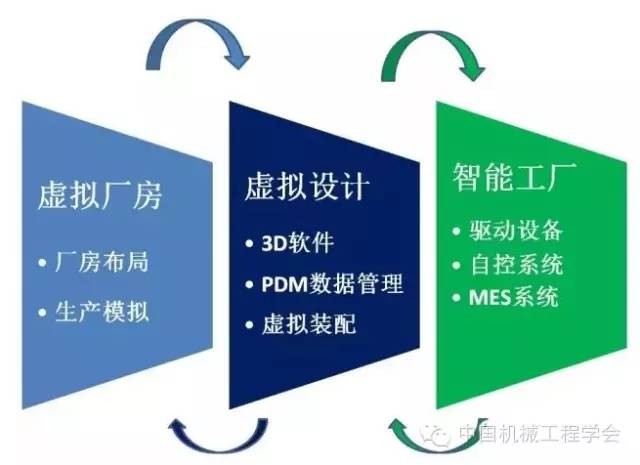 虚拟厂房

• 厂房布局
• 生产模拟

虚拟设计

• 3D软件
• PDM数据管理
• 虚拟装配

智能工厂

• 驱动设备
• 自控系统
• MES系统

中国机械工程学会